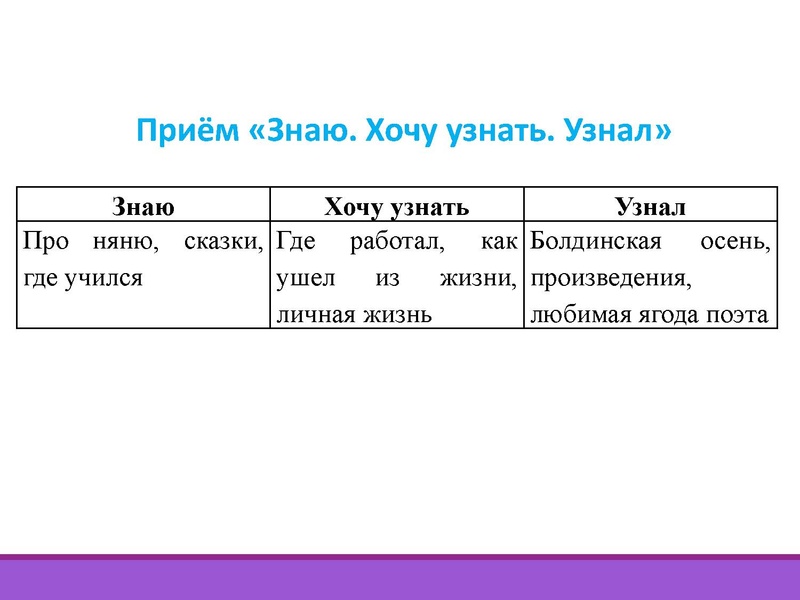 Приём «Знаю. Хочу узнать. Узнал»

| Знаю | Хочу узнать | Узнал |
|---|---|---|
| Про няню, сказки, где учился | Где работал, как ушел из жизни, личная жизнь | Болдинская осень, произведения, любимая ягода поэта |